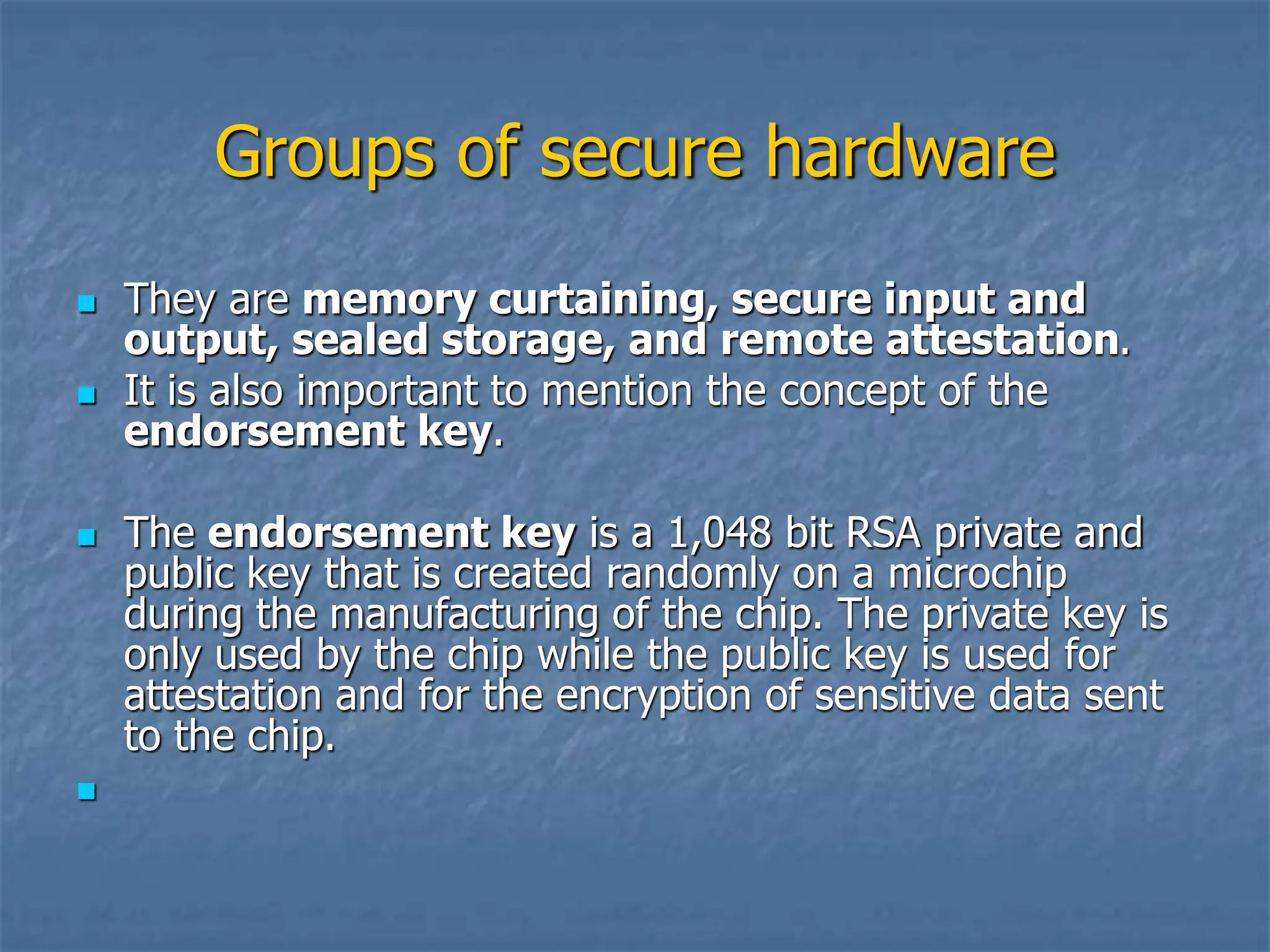 Groups of secure hardware

They are memory curtaining, secure input and output, sealed storage, and remote attestation.

It is also important to mention the concept of the endorsement key.

The endorsement key is a 1,048 bit RSA private and public key that is created randomly on a microchip during the manufacturing of the chip. The private key is only used by the chip while the public key is used for attestation and for the encryption of sensitive data sent to the chip.